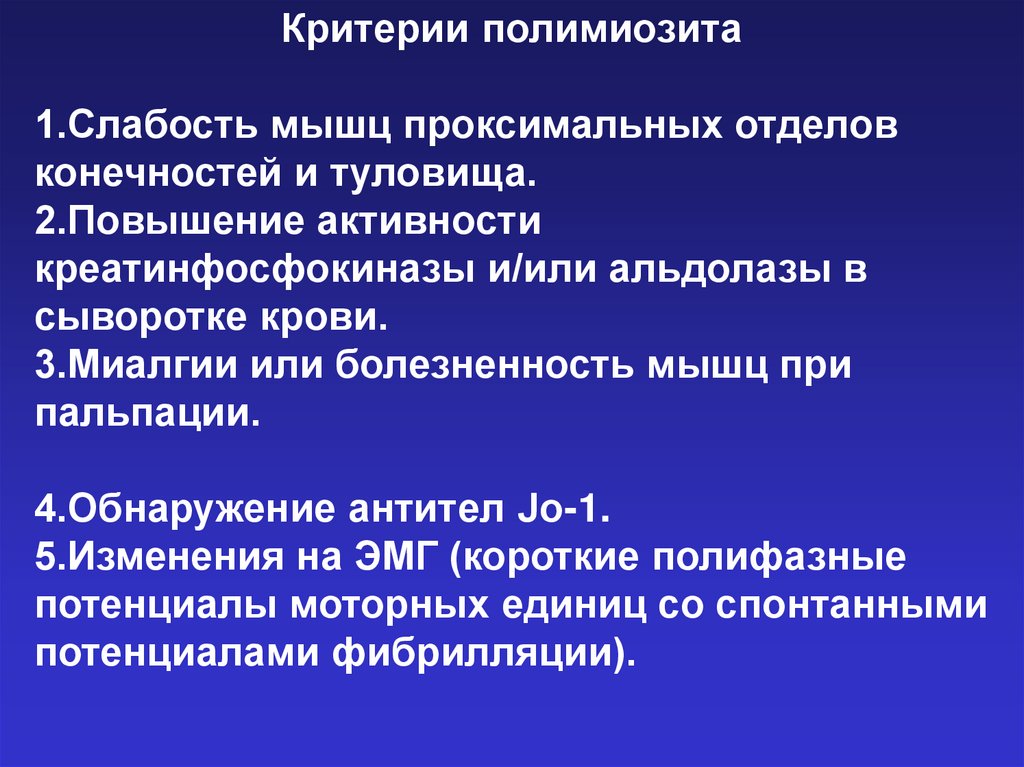 Критерии полимиозита

1.Слабость мышц проксимальных отделов конечностей и туловища.
2.Повышение активности креатинфосфокиназы и/или альдолазы в сыворотке крови.
3.Миалгии или болезненность мышц при пальпации.

4.Обнаружение антител Jo-1.
5.Изменения на ЭМГ (короткие полифазные потенциалы моторных единиц со спонтанными потенциалами фибрилляции).